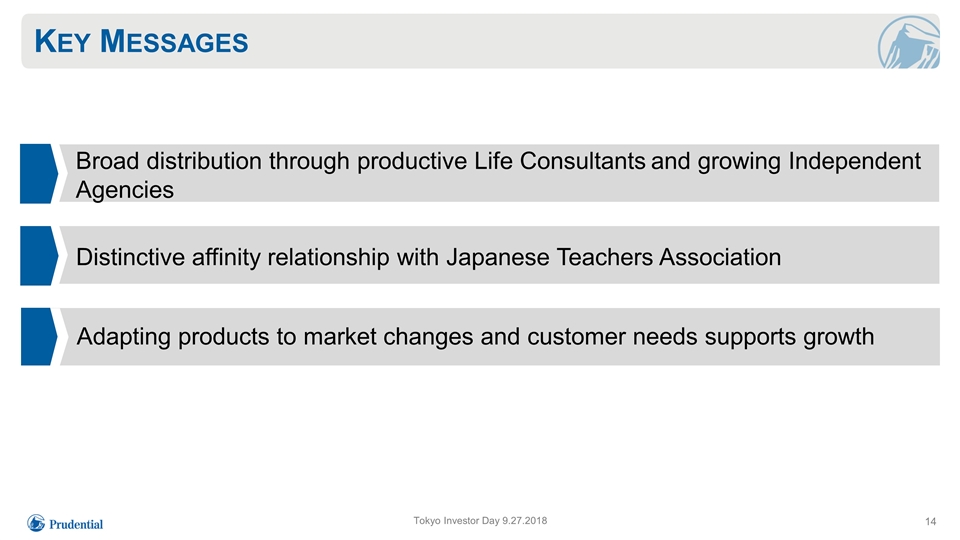 KEY MESSAGES

Broad distribution through productive Life Consultants and growing Independent Agencies

Distinctive affinity relationship with Japanese Teachers Association

Adapting products to market changes and customer needs supports growth

Prudential

Tokyo Investor Day 9.27.2018

14